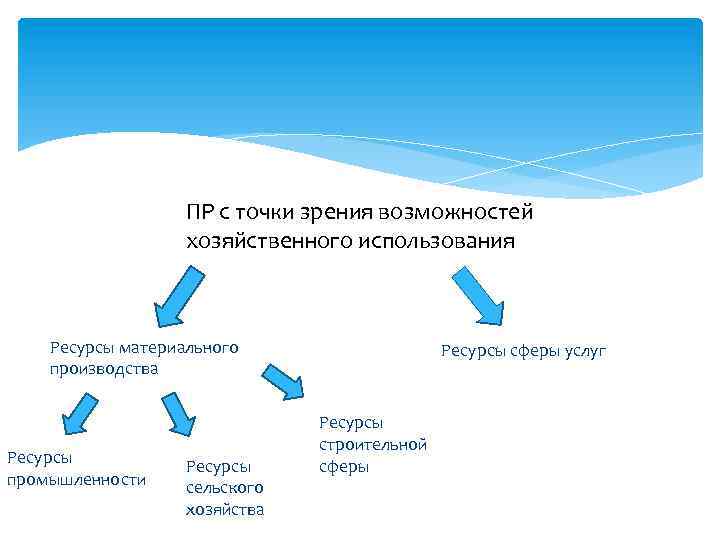 ПР с точки зрения возможностей хозяйственного использования

Ресурсы материального производства

Ресурсы сферы услуг

Ресурсы промышленности

Ресурсы сельского хозяйства

Ресурсы строительной сферы